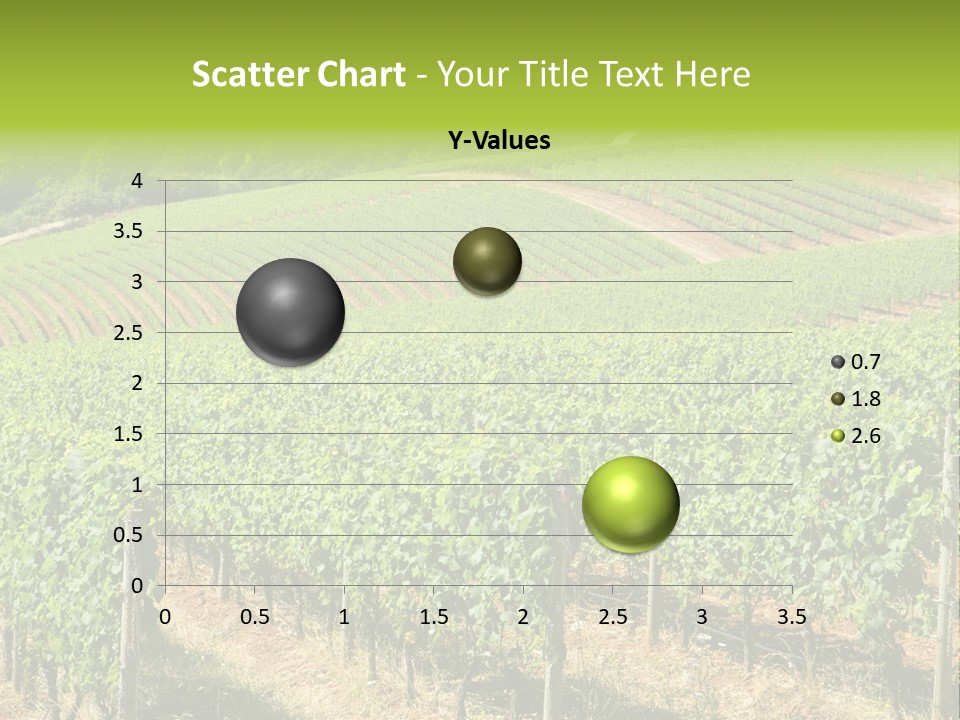 Scatter Chart - Your Title Text Here

Y-Values

4
3.5
3
2.5
2
1.5
1
0.5
0

0 0.5 1 1.5 2 2.5 3 3.5

0.7
1.8
2.6